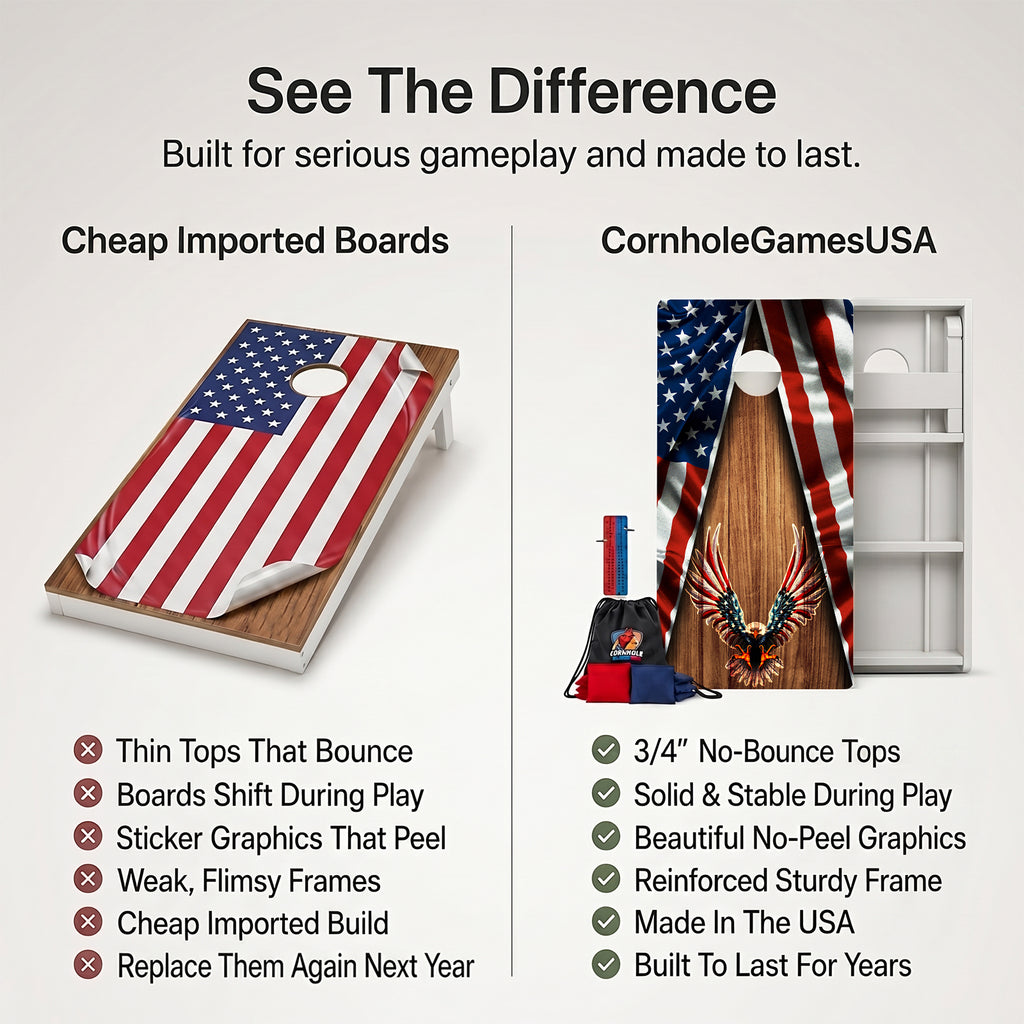 See The Difference

Built for serious gameplay and made to last.

Cheap Imported Boards

Thin Tops That Bounce
Boards Shift During Play
Sticker Graphics That Peel
Weak, Flimsy Frames
Cheap Imported Build
Replace Them Again Next Year

CornholeGamesUSA

CORNHOLE

3/4" No-Bounce Tops
Solid & Stable During Play
Beautiful No-Peel Graphics
Reinforced Sturdy Frame
Made In The USA
Built To Last For Years